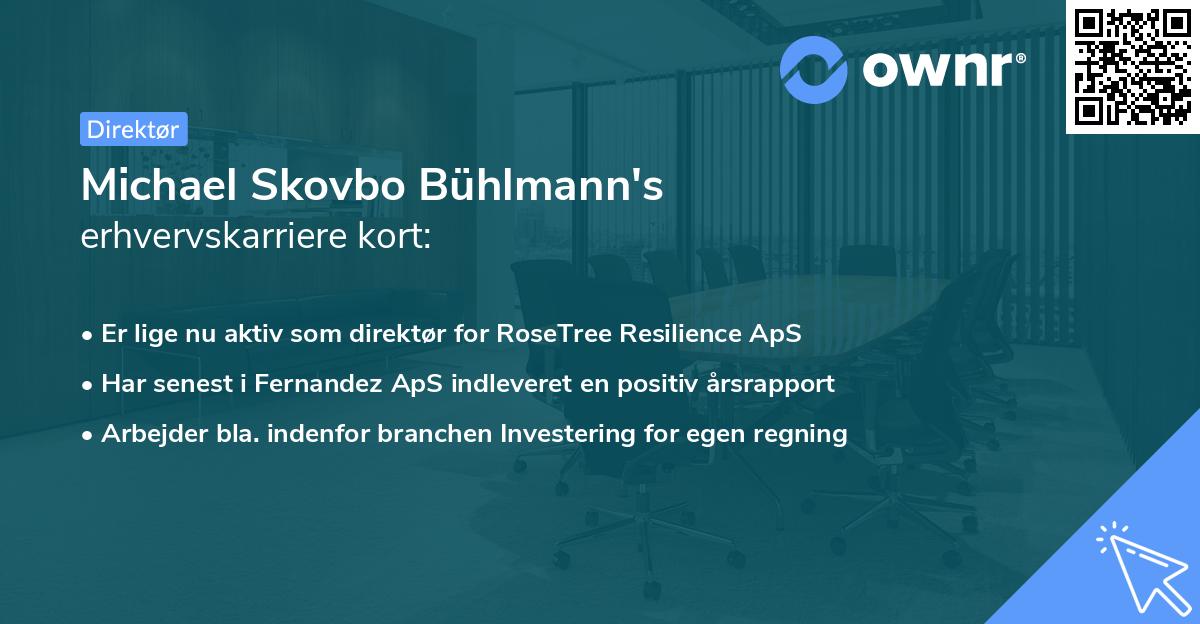 ownr®

Direktør

Michael Skovbo Bühlmann's erhvervskarriere kort:

• Er lige nu aktiv som direktør for RoseTree Resilience ApS
• Har senest i Fernandez ApS indleveret en positiv årsrapport
• Arbejder bla. indenfor branchen Investering for egen regning